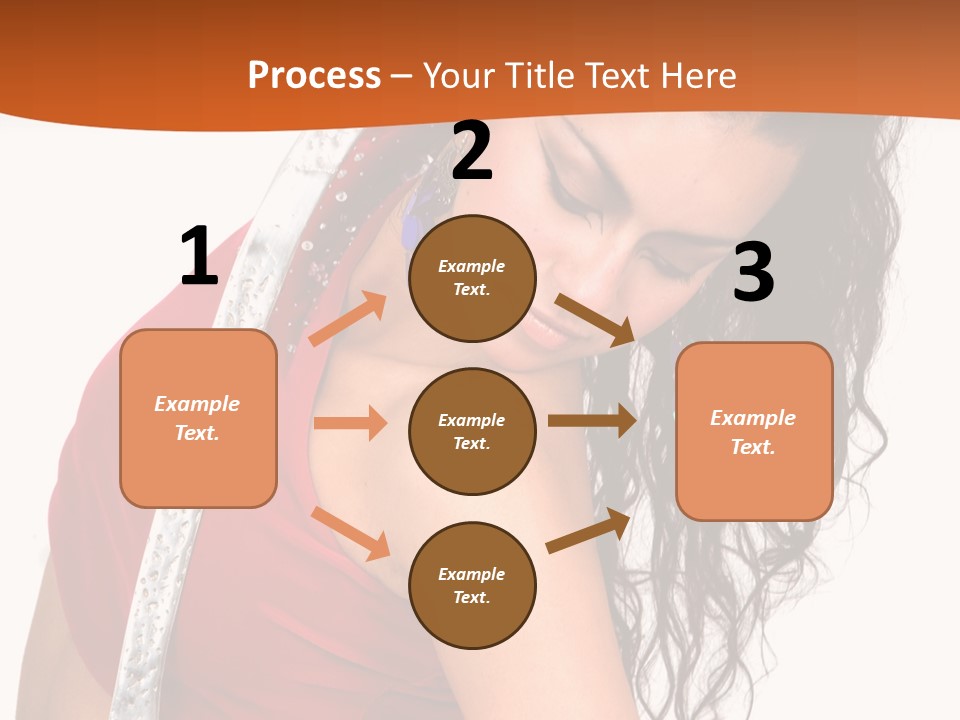 Process – Your Title Text Here

1

Example Text.

2

Example Text.

Example Text.

Example Text.

3

Example Text.